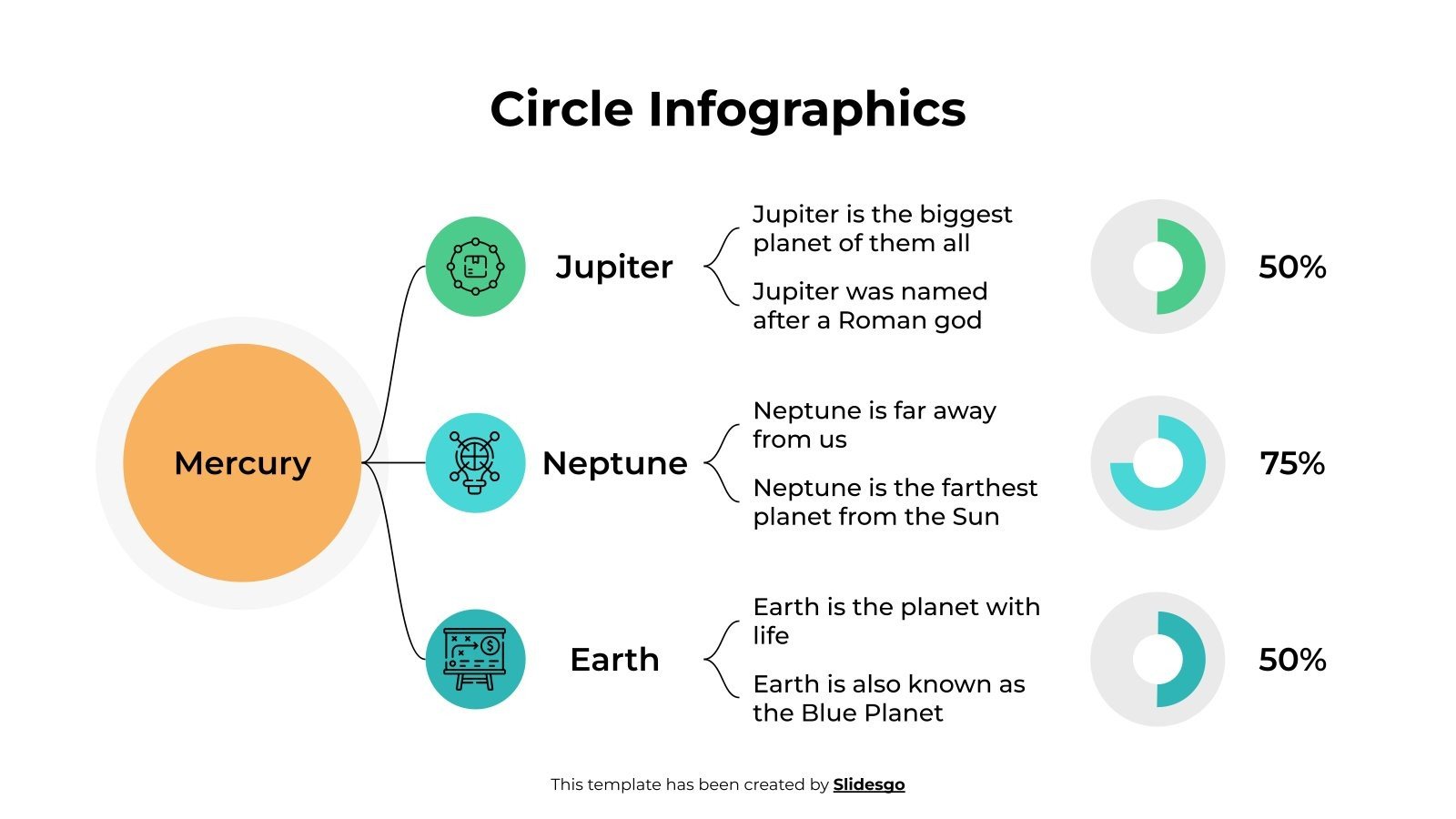 Circle Infographics

Mercury

Jupiter

Jupiter is the biggest planet of them all

Jupiter was named after a Roman god

50%

Neptune

Neptune is far away from us

Neptune is the farthest planet from the Sun

75%

Earth

Earth is the planet with life

Earth is also known as the Blue Planet

50%

This template has been created by Slidesgo